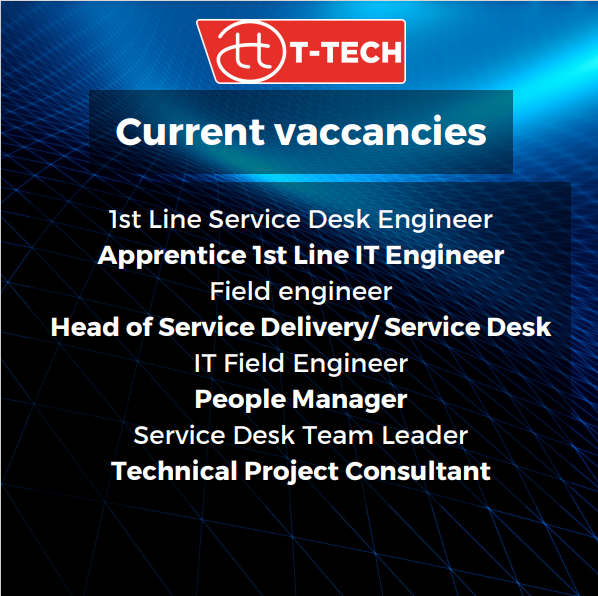 tt T-TECH

Current vaccancies

1st Line Service Desk Engineer
Apprentice 1st Line IT Engineer
Field engineer
Head of Service Delivery/ Service Desk
IT Field Engineer
People Manager
Service Desk Team Leader
Technical Project Consultant